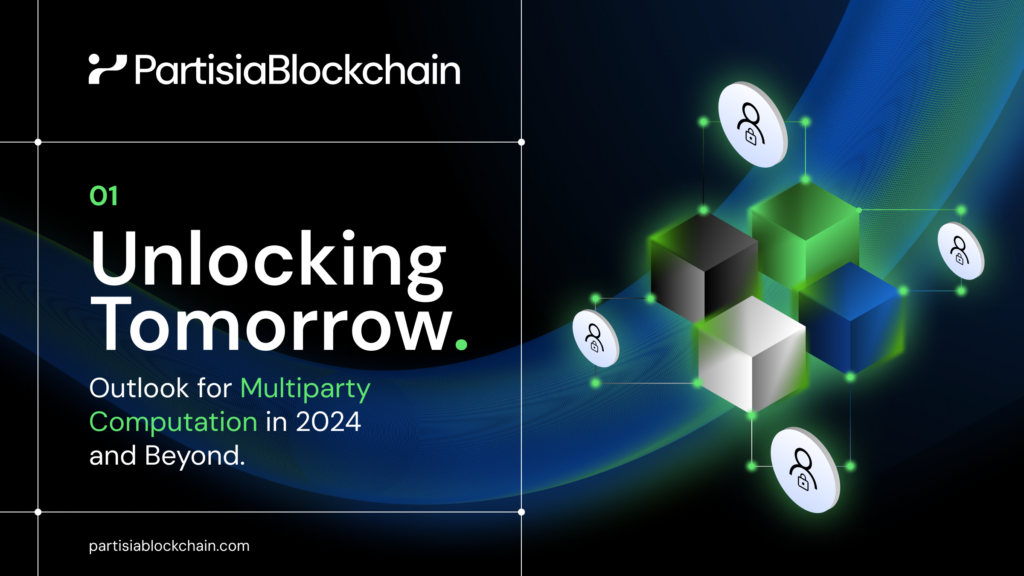 PartisiaBlockchain

01

Unlocking Tomorrow.

Outlook for Multiparty Computation in 2024 and Beyond.

partisiablockchain.com